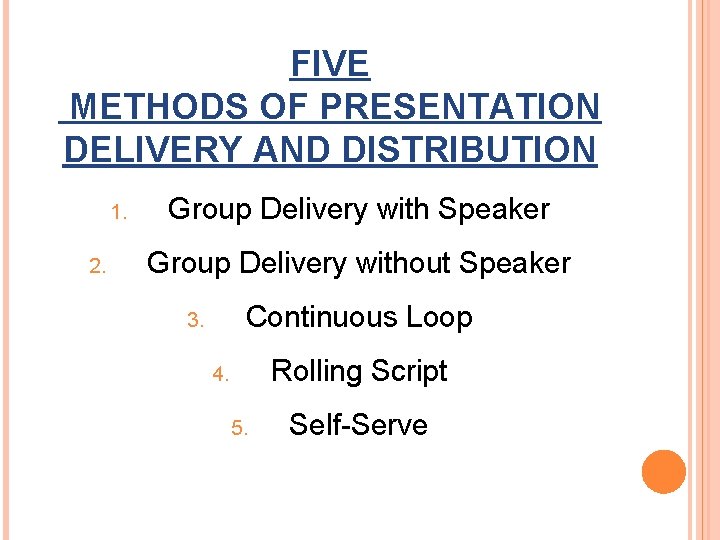 FIVE
METHODS OF PRESENTATION DELIVERY AND DISTRIBUTION

1. Group Delivery with Speaker
2. Group Delivery without Speaker
3. Continuous Loop
4. Rolling Script
5. Self-Serve